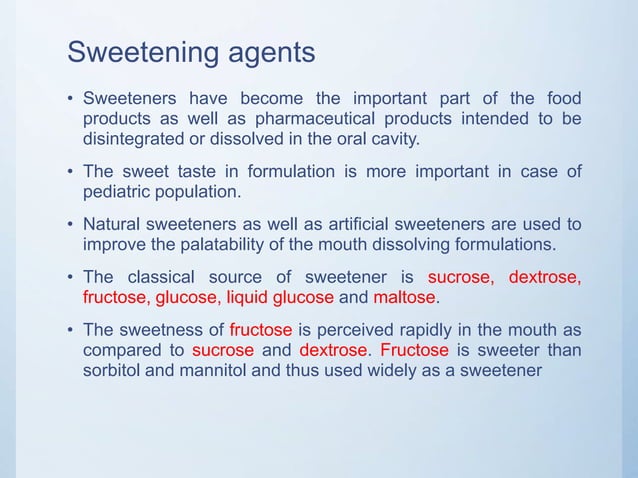 Sweetening agents

• Sweeteners have become the important part of the food products as well as pharmaceutical products intended to be disintegrated or dissolved in the oral cavity.

• The sweet taste in formulation is more important in case of pediatric population.

• Natural sweeteners as well as artificial sweeteners are used to improve the palatability of the mouth dissolving formulations.

• The classical source of sweetener is sucrose, dextrose, fructose, glucose, liquid glucose and maltose.

• The sweetness of fructose is perceived rapidly in the mouth as compared to sucrose and dextrose. Fructose is sweeter than sorbitol and mannitol and thus used widely as a sweetener